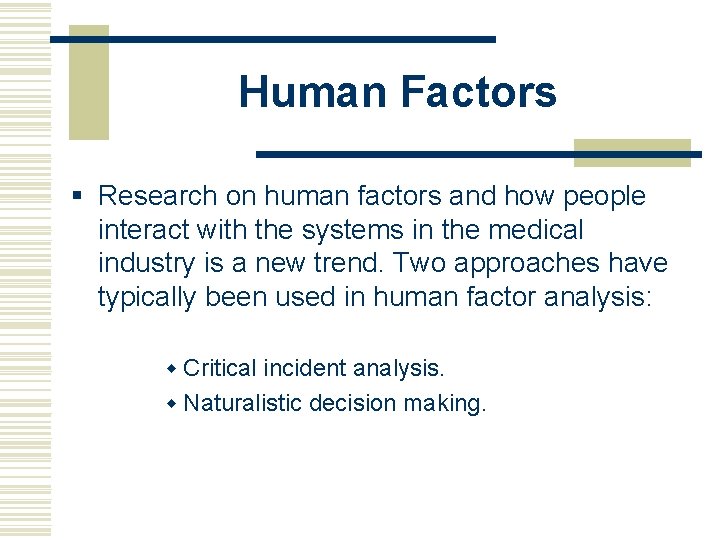 Human Factors

▪ Research on human factors and how people interact with the systems in the medical industry is a new trend. Two approaches have typically been used in human factor analysis:

◆ Critical incident analysis.
◆ Naturalistic decision making.